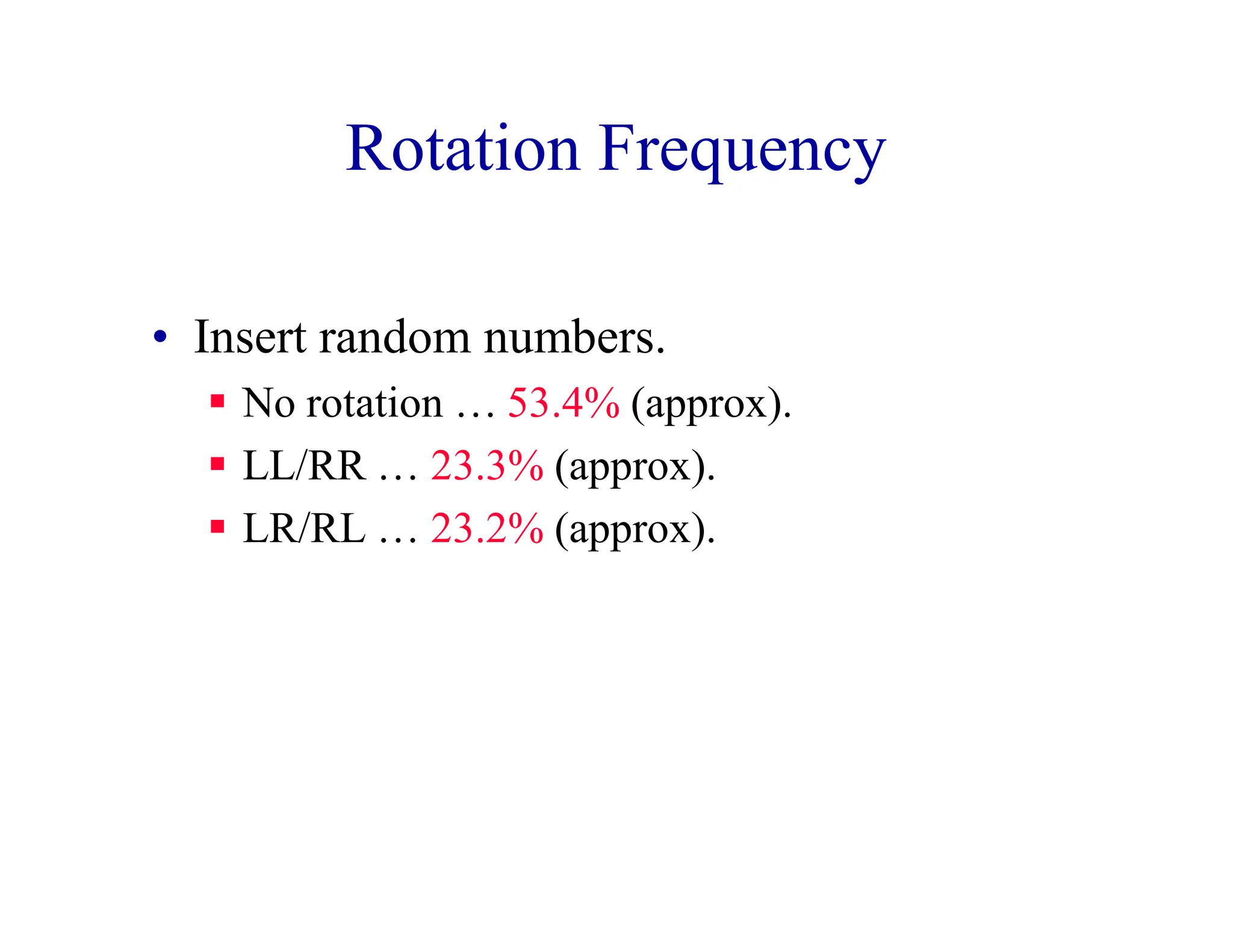 Rotation Frequency

• Insert random numbers.

▪ No rotation … 53.4% (approx).

▪ LL/RR … 23.3% (approx).

▪ LR/RL … 23.2% (approx).